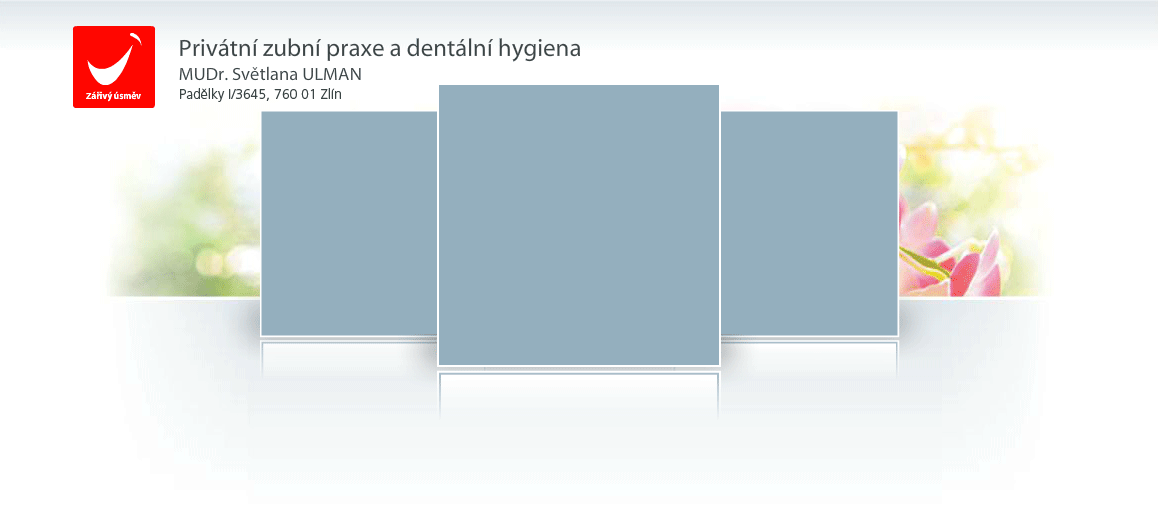 Zářivý úsměv

Privátní zubní praxe a dentální hygiena
MUDr. Světlana ULMAN
Padělky I/3645, 760 01 Zlín